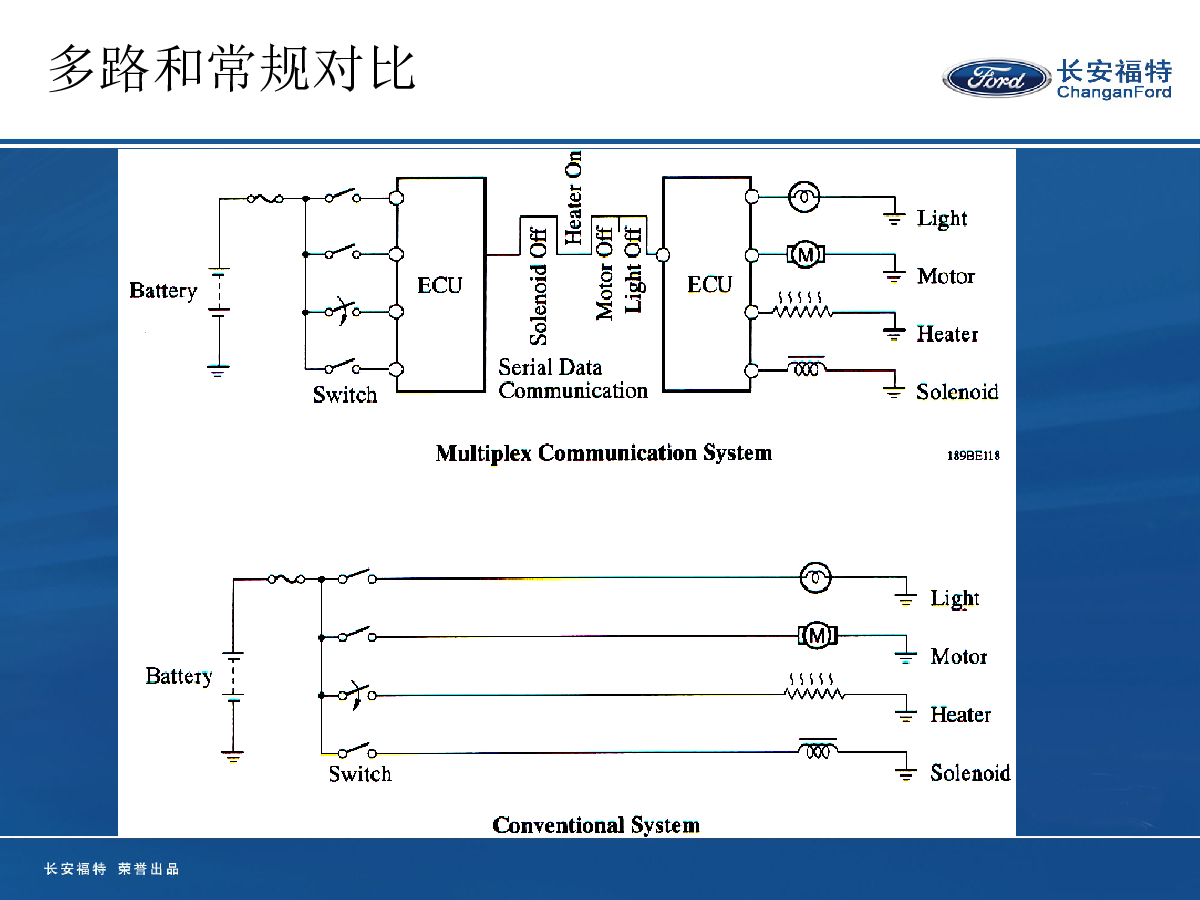 多路和常规对比

Ford 长安福特 ChanganFord

Battery

Switch

ECU

Solenoid Off

Heater On

Motor Off

Light Off

Serial Data Communication

ECU

M

Light

Motor

Heater

Solenoid

Multiplex Communication System

189BE118

Battery

Switch

M

Light

Motor

Heater

Solenoid

Conventional System

长安福特 荣誉出品